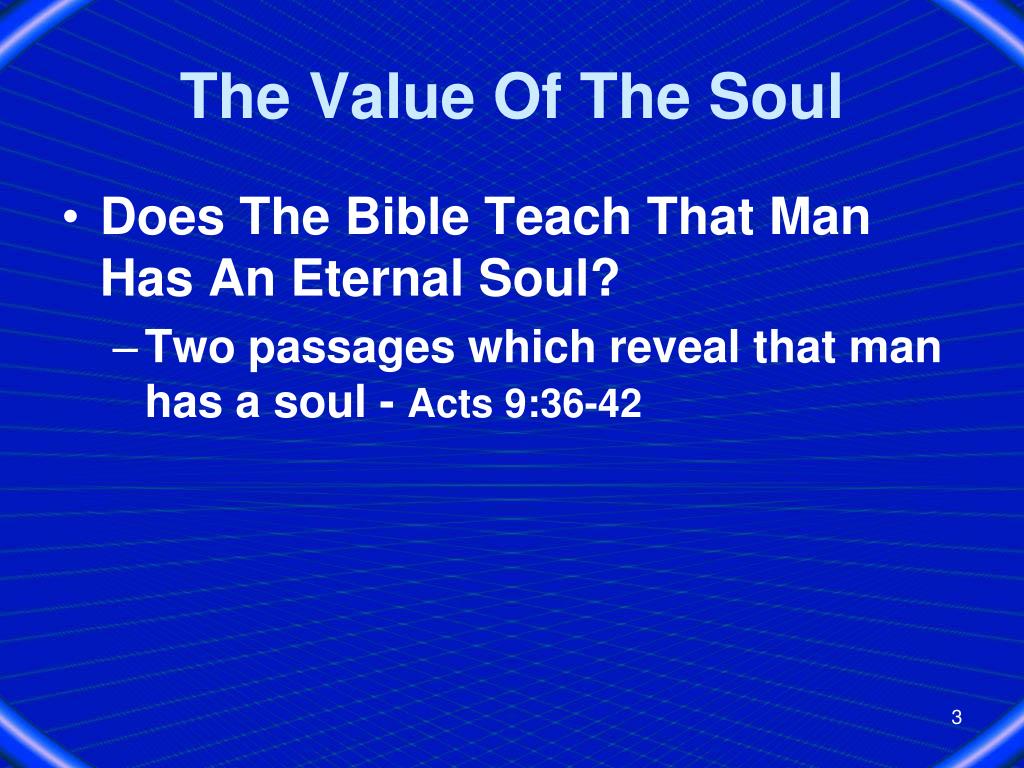 The Value Of The Soul

• Does The Bible Teach That Man Has An Eternal Soul?

– Two passages which reveal that man has a soul - Acts 9:36-42

3